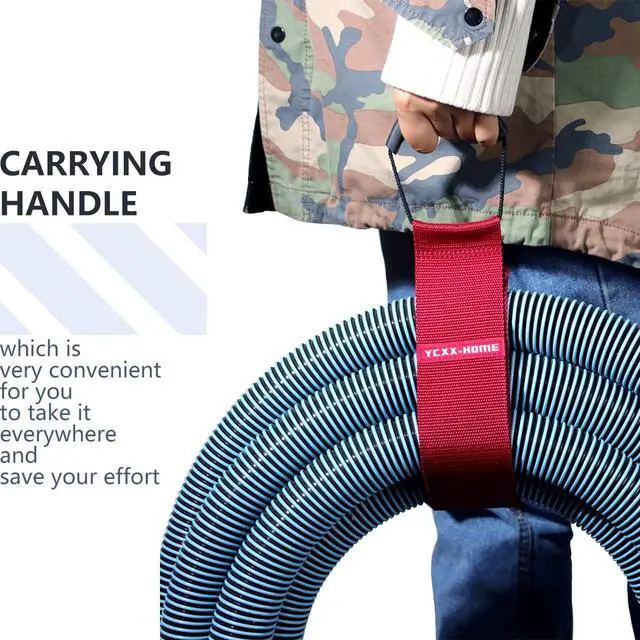 CARRYING HANDLE

which is very convenient for you to take it everywhere and save your effort

YCXX-HOME